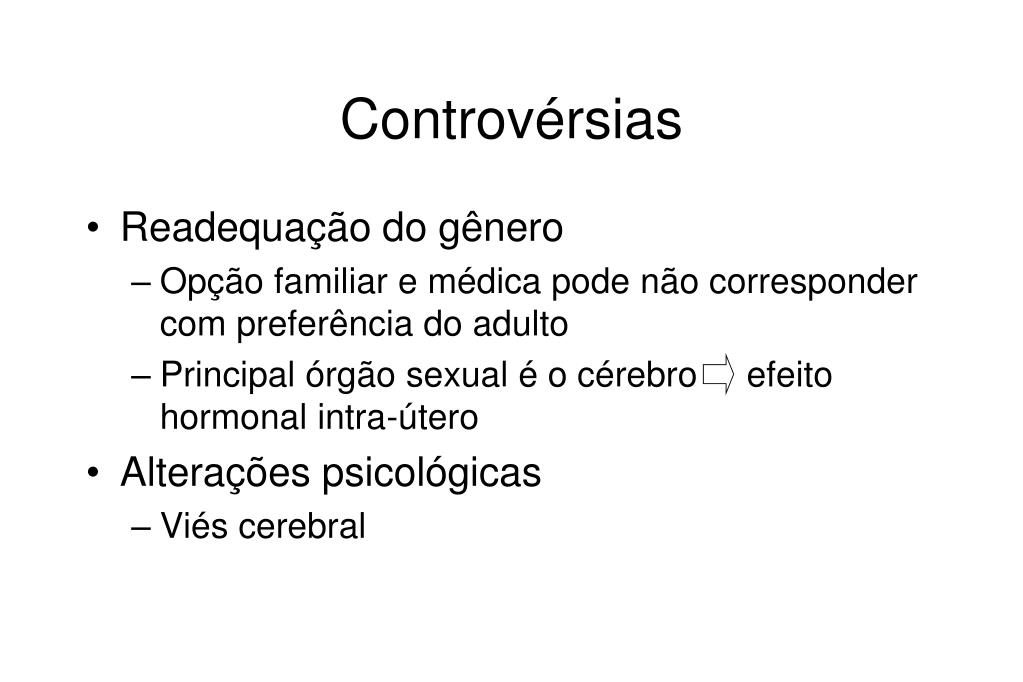 Controvérsias

• Readequação do gênero
– Opção familiar e médica pode não corresponder com preferência do adulto
– Principal órgão sexual é o cérebro ⇨ efeito hormonal intra-útero
• Alterações psicológicas
– Viés cerebral